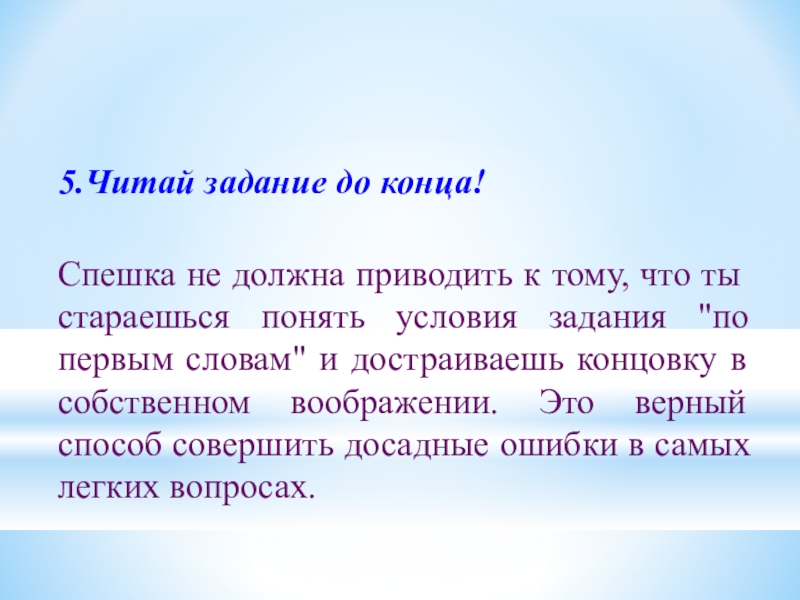 5.Читай задание до конца!

Спешка не должна приводить к тому, что ты стараешься понять условия задания "по первым словам" и достраиваешь концовку в собственном воображении. Это верный способ совершить досадные ошибки в самых легких вопросах.